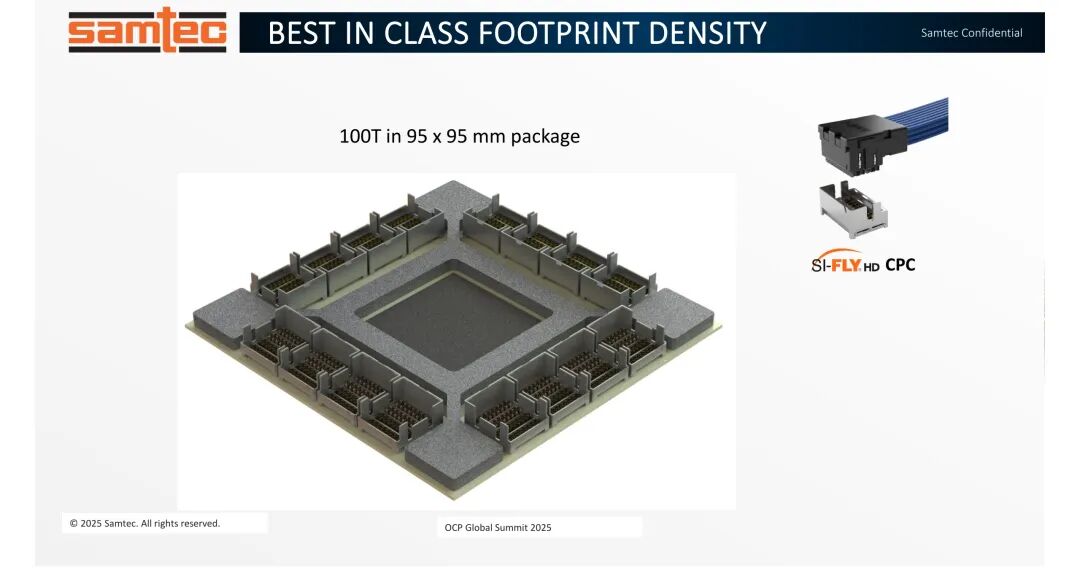 samtec

BEST IN CLASS FOOTPRINT DENSITY

Samtec Confidential

100T in 95 x 95 mm package

SI-FLY HD CPC

© 2025 Samtec. All rights reserved.

OCP Global Summit 2025